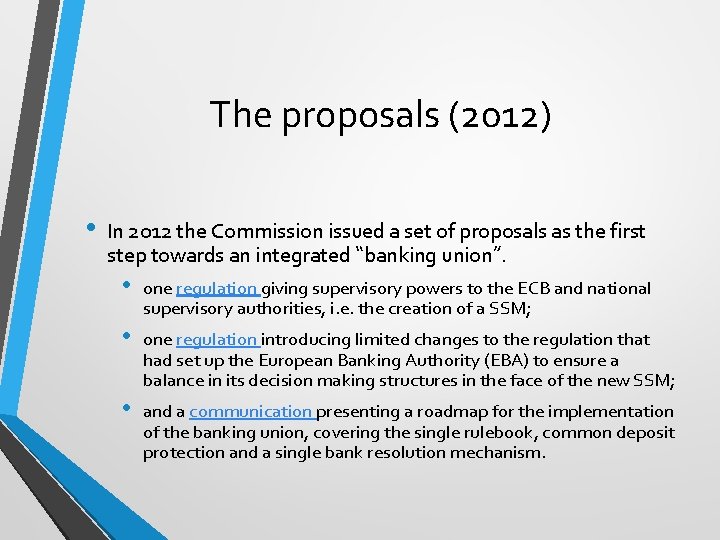 The proposals (2012)

• In 2012 the Commission issued a set of proposals as the first step towards an integrated “banking union”.

• one regulation giving supervisory powers to the ECB and national supervisory authorities, i.e. the creation of a SSM;

• one regulation introducing limited changes to the regulation that had set up the European Banking Authority (EBA) to ensure a balance in its decision making structures in the face of the new SSM;

• and a communication presenting a roadmap for the implementation of the banking union, covering the single rulebook, common deposit protection and a single bank resolution mechanism.